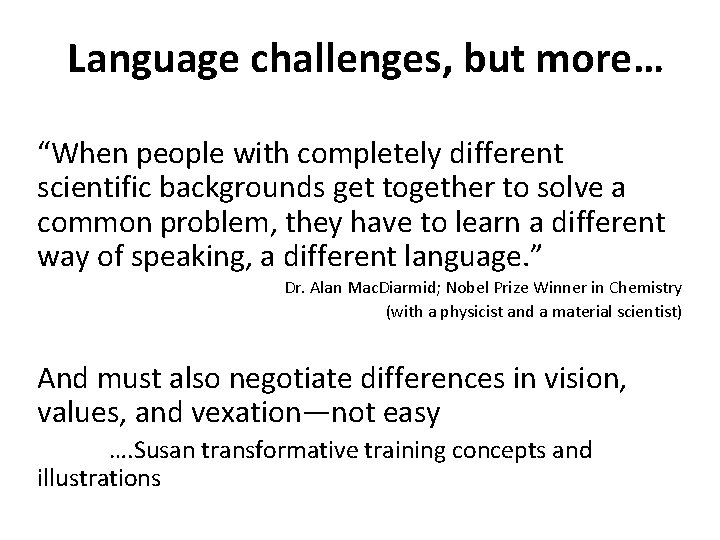 Language challenges, but more…

“When people with completely different scientific backgrounds get together to solve a common problem, they have to learn a different way of speaking, a different language.”

Dr. Alan MacDiarmid; Nobel Prize Winner in Chemistry
(with a physicist and a material scientist)

And must also negotiate differences in vision, values, and vexation—not easy

….Susan transformative training concepts and illustrations